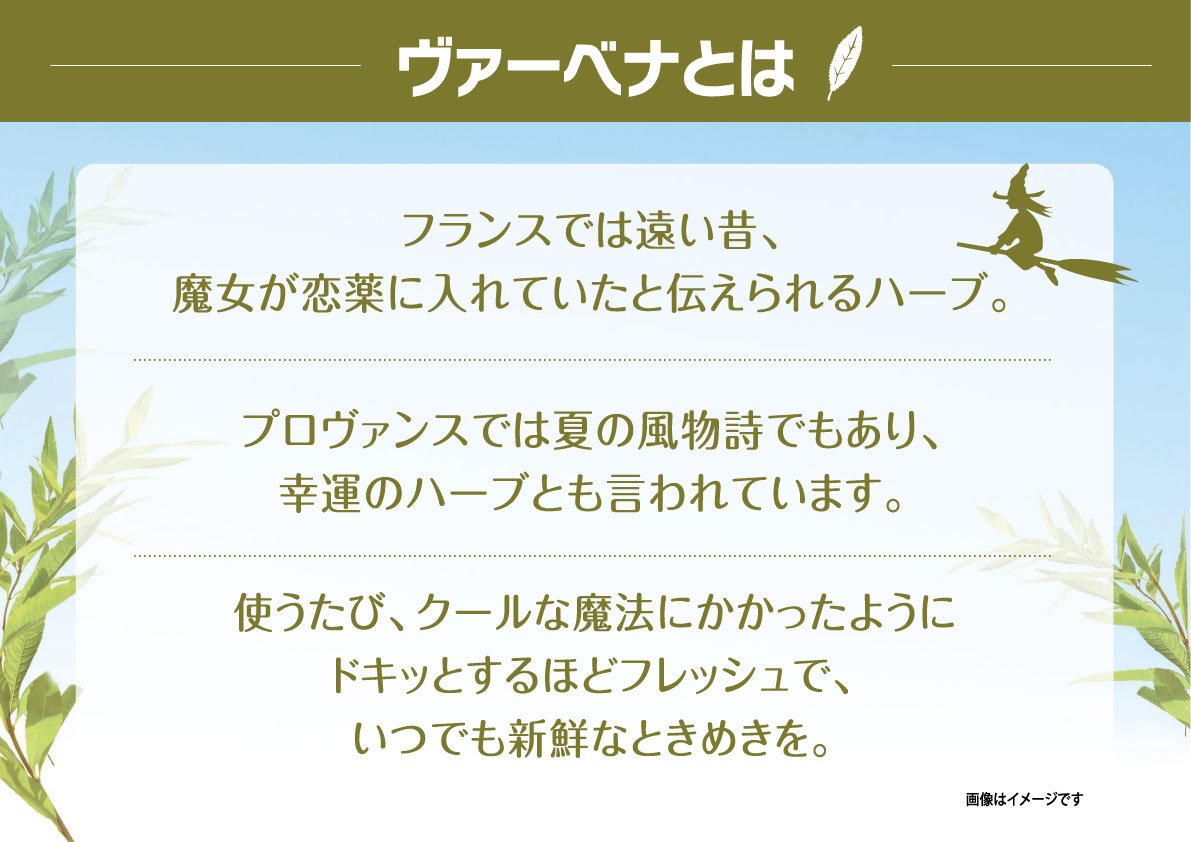 ヴァーベナとは

フランスでは遠い昔、
魔女が恋薬に入れていたと伝えられるハーブ。

プロヴァンスでは夏の風物詩でもあり、
幸運のハーブとも言われています。

使うたび、クールな魔法にかかったように
ドキッとするほどフレッシュで、
いつでも新鮮なときめきを。

画像はイメージです